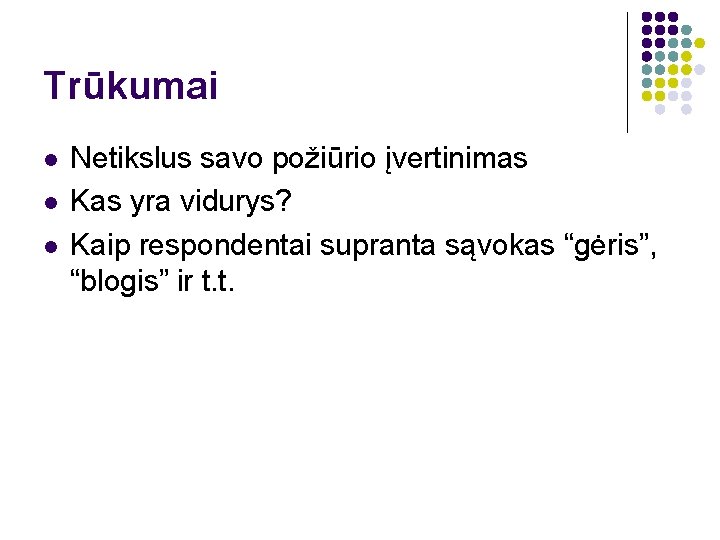 Trūkumai

- Netikslus savo požiūrio įvertinimas
- Kas yra vidurys?
- Kaip respondentai supranta sąvokas “gėris”, “blogis” ir t.t.